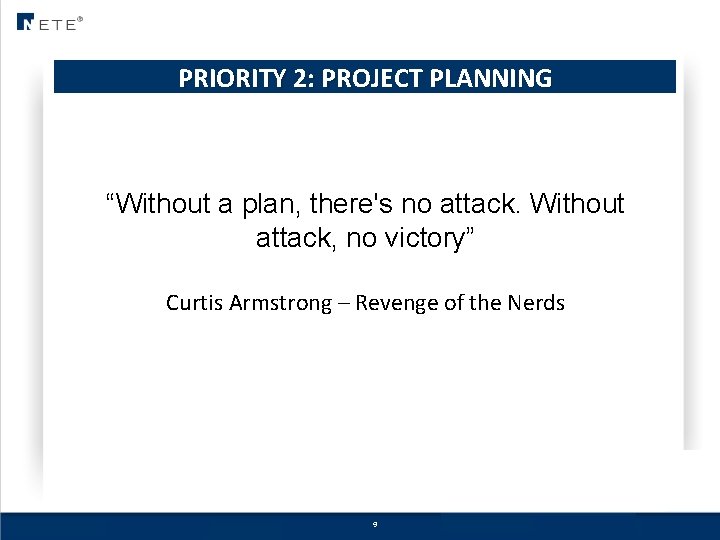 NETE®

PRIORITY 2: PROJECT PLANNING

“Without a plan, there's no attack. Without attack, no victory”

Curtis Armstrong – Revenge of the Nerds

9